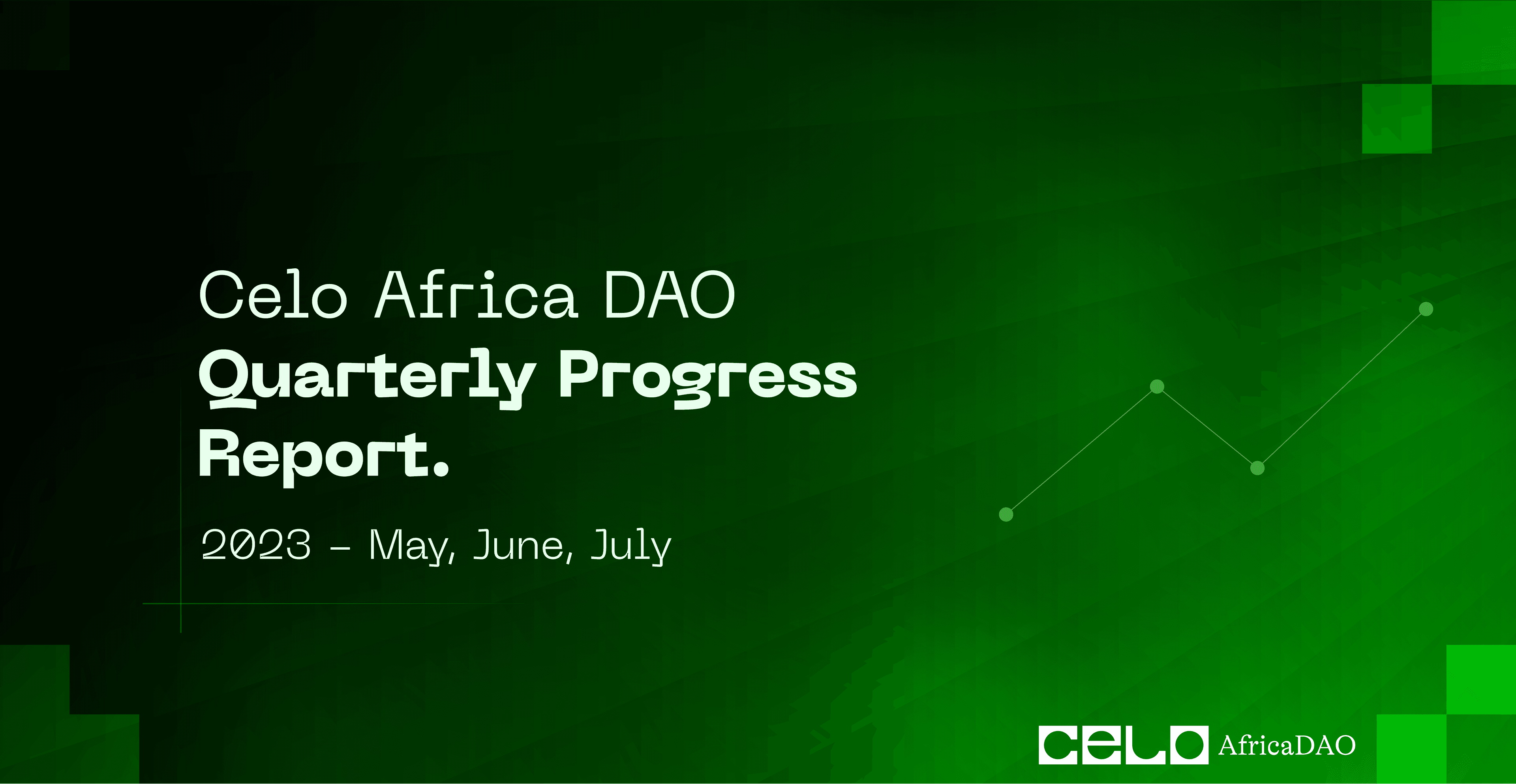 Celo Africa DAO
Quarterly Progress Report.

2023 – May, June, July

CELO AfricaDAO